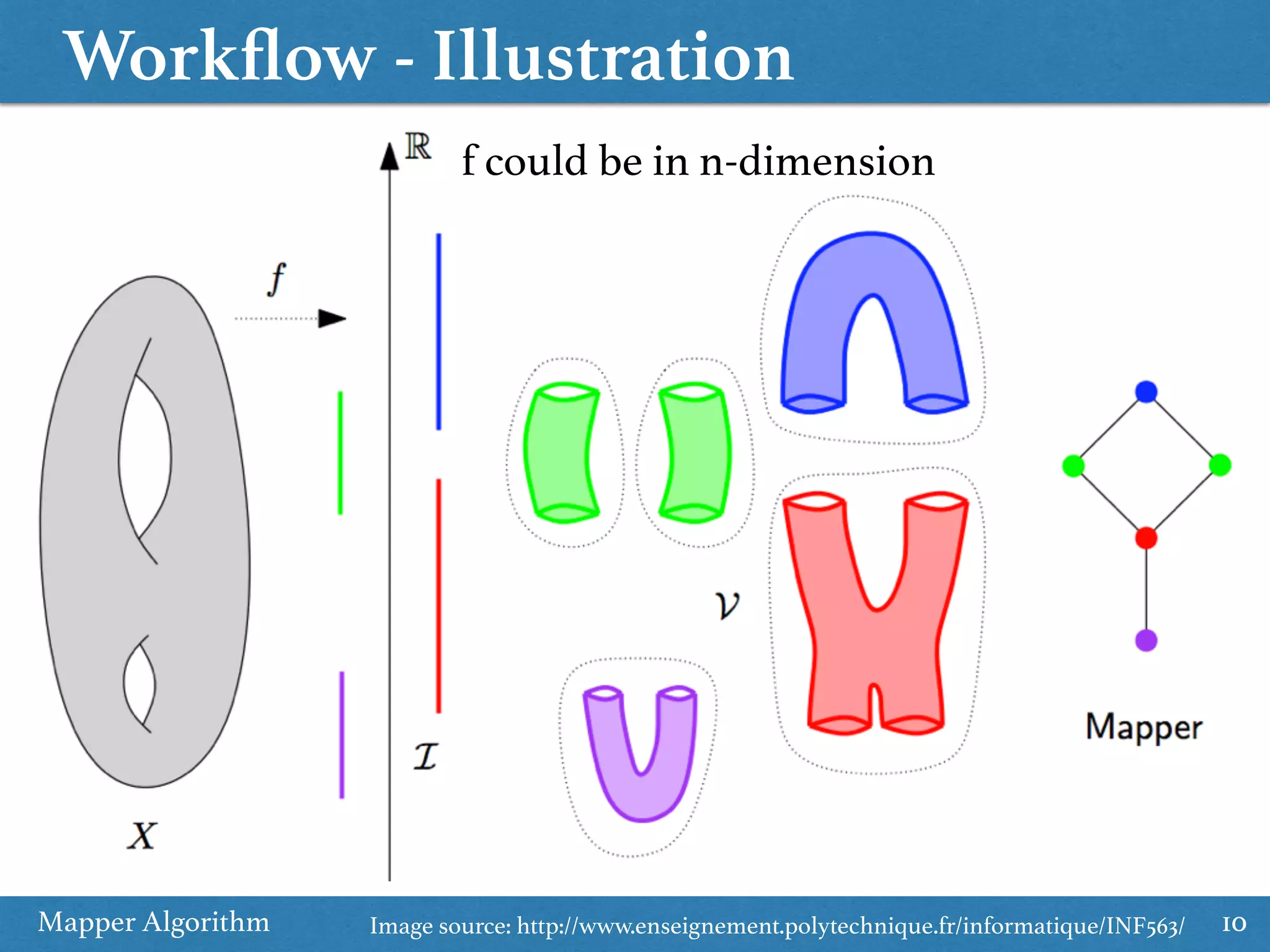 Workflow - Illustration

$\mathbb{R}$ f could be in n-dimension

$f$

$X$

$\mathcal{I}$

$\mathcal{V}$

Mapper

Mapper Algorithm

Image source: http://www.enseignement.polytechnique.fr/informatique/INF563/

10